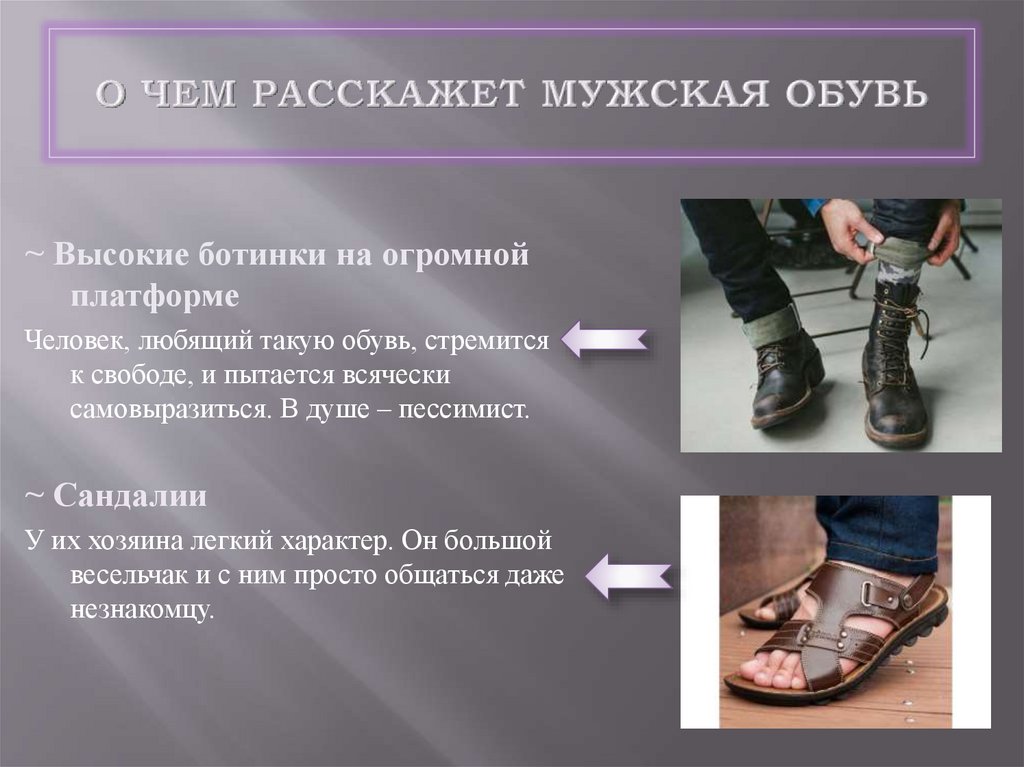 О ЧЕМ РАССКАЖЕТ МУЖСКАЯ ОБУВЬ

~ Высокие ботинки на огромной платформе

Человек, любящий такую обувь, стремится к свободе, и пытается всячески самовыразиться. В душе – пессимист.

~ Сандалии

У их хозяина легкий характер. Он большой весельчак и с ним просто общаться даже незнакомцу.